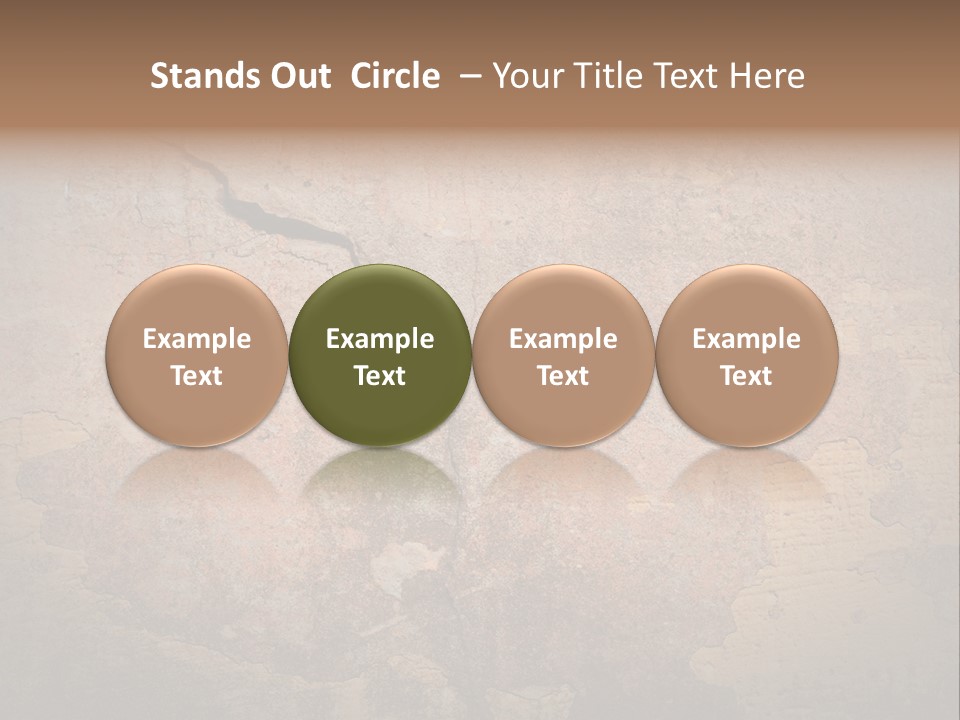 Stands Out Circle – Your Title Text Here

Example Text

Example Text

Example Text

Example Text